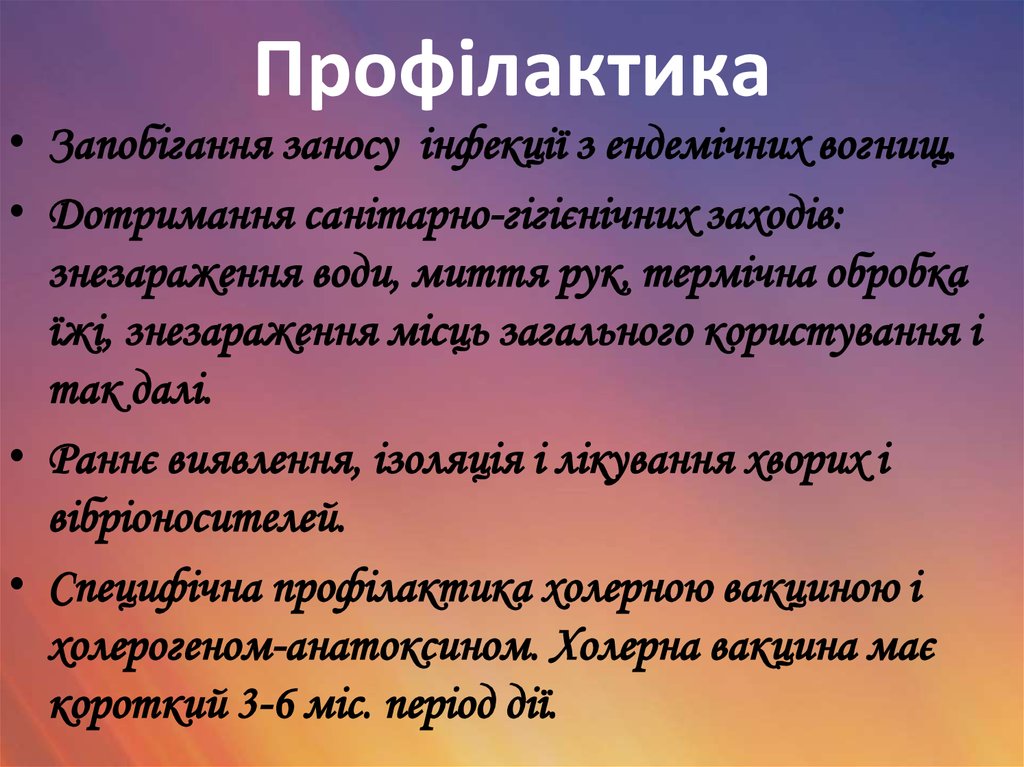 Профілактика

• Запобігання заносу інфекції з ендемічних вогнищ.

• Дотримання санітарно-гігієнічних заходів: знезараження води, миття рук, термічна обробка їжі, знезараження місць загального користування і так далі.

• Раннє виявлення, ізоляція і лікування хворих і вібріоносителей.

• Специфічна профілактика холерною вакциною і холерогеном-анатоксином. Холерна вакцина має короткий 3-6 міс. період дії.